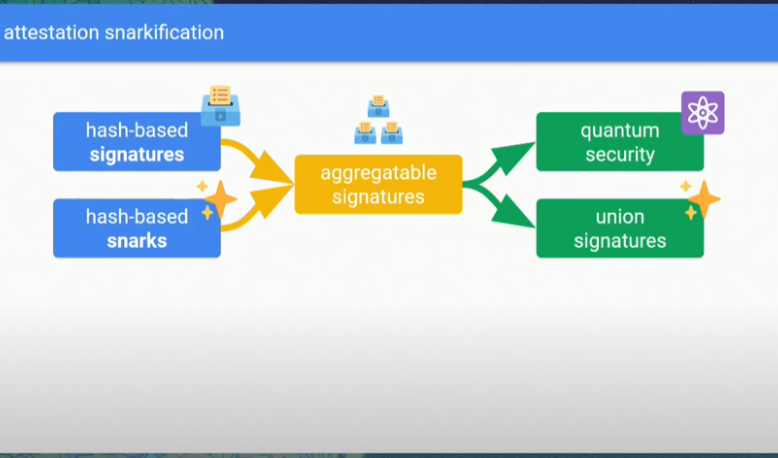 attestation snarkification

hash-based signatures

hash-based snarks

aggregatable signatures

quantum security

union signatures